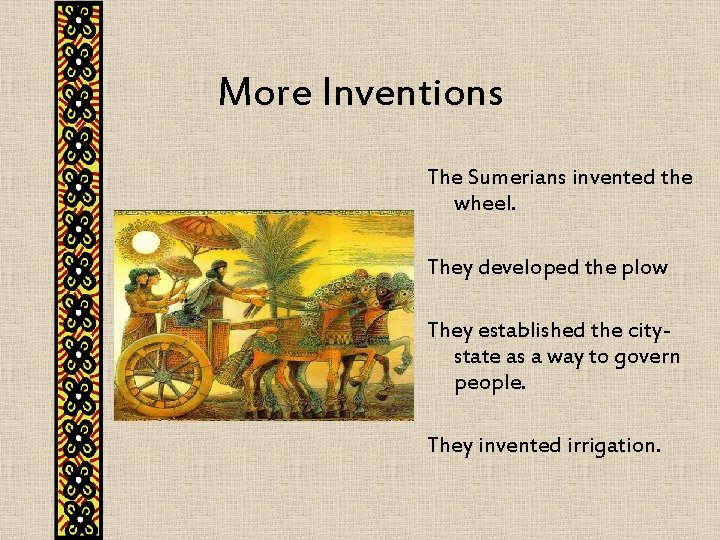 More Inventions

The Sumerians invented the wheel.

They developed the plow

They established the city-state as a way to govern people.

They invented irrigation.